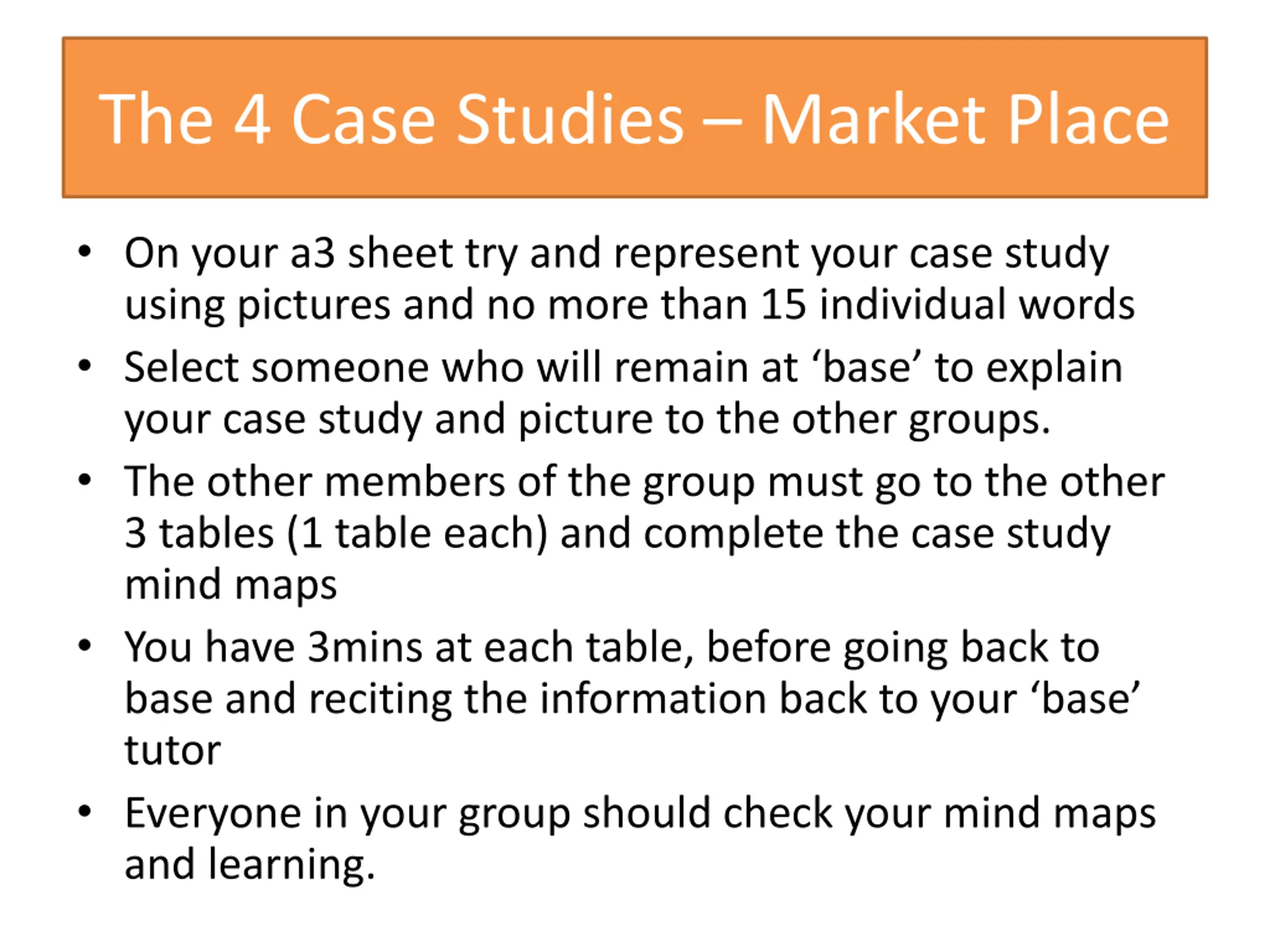 The 4 Case Studies – Market Place

• On your a3 sheet try and represent your case study using pictures and no more than 15 individual words
• Select someone who will remain at ‘base’ to explain your case study and picture to the other groups.
• The other members of the group must go to the other 3 tables (1 table each) and complete the case study mind maps
• You have 3mins at each table, before going back to base and reciting the information back to your ‘base’ tutor
• Everyone in your group should check your mind maps and learning.